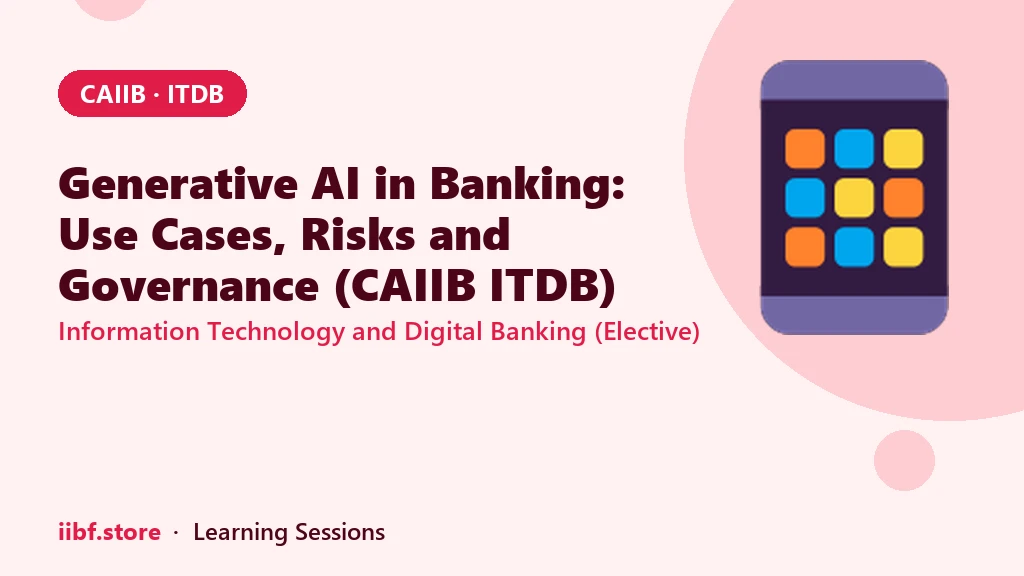 CAIIB · ITDB

Generative AI in Banking: Use Cases, Risks and Governance (CAIIB ITDB)

Information Technology and Digital Banking (Elective)

iibf.store · Learning Sessions